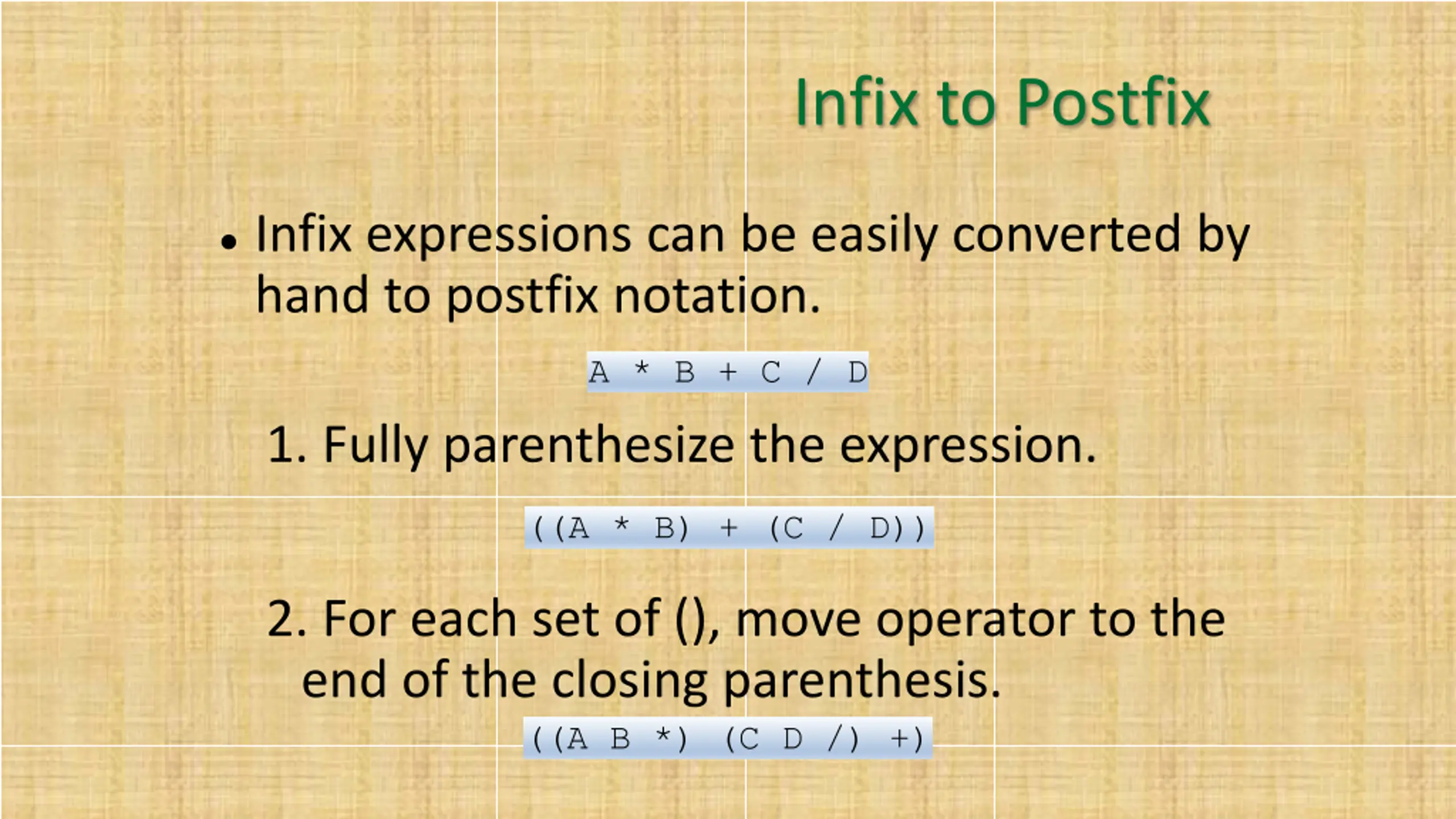 Infix to Postfix

• Infix expressions can be easily converted by hand to postfix notation.

A * B + C / D

1. Fully parenthesize the expression.

((A * B) + (C / D))

2. For each set of (), move operator to the end of the closing parenthesis.

((A B *) (C D /) +)